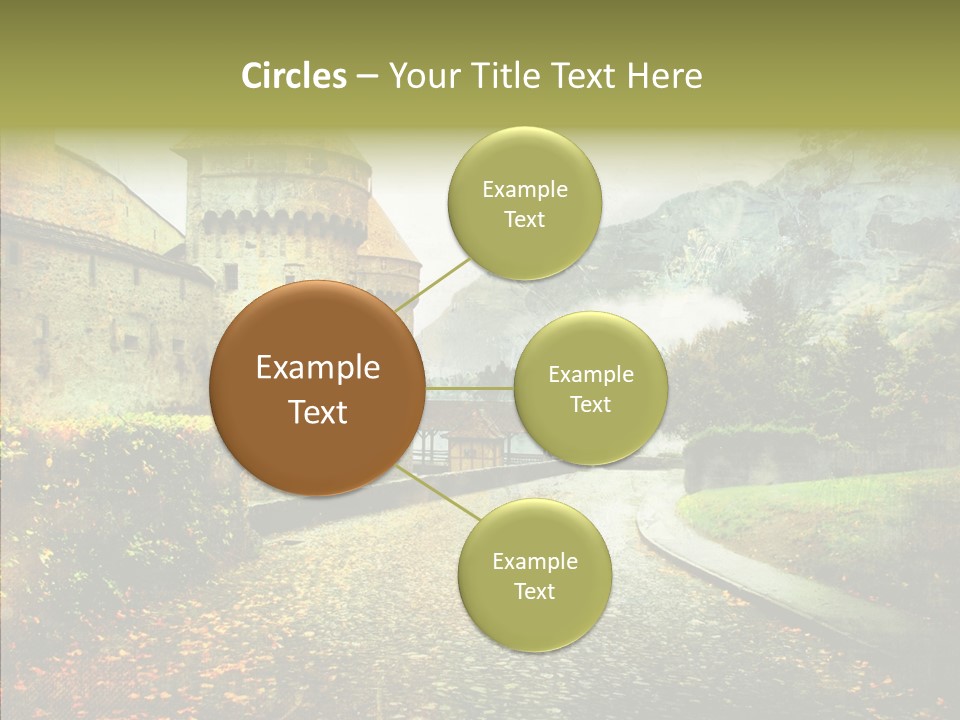 Circles – Your Title Text Here

Example Text

Example Text

Example Text

Example Text